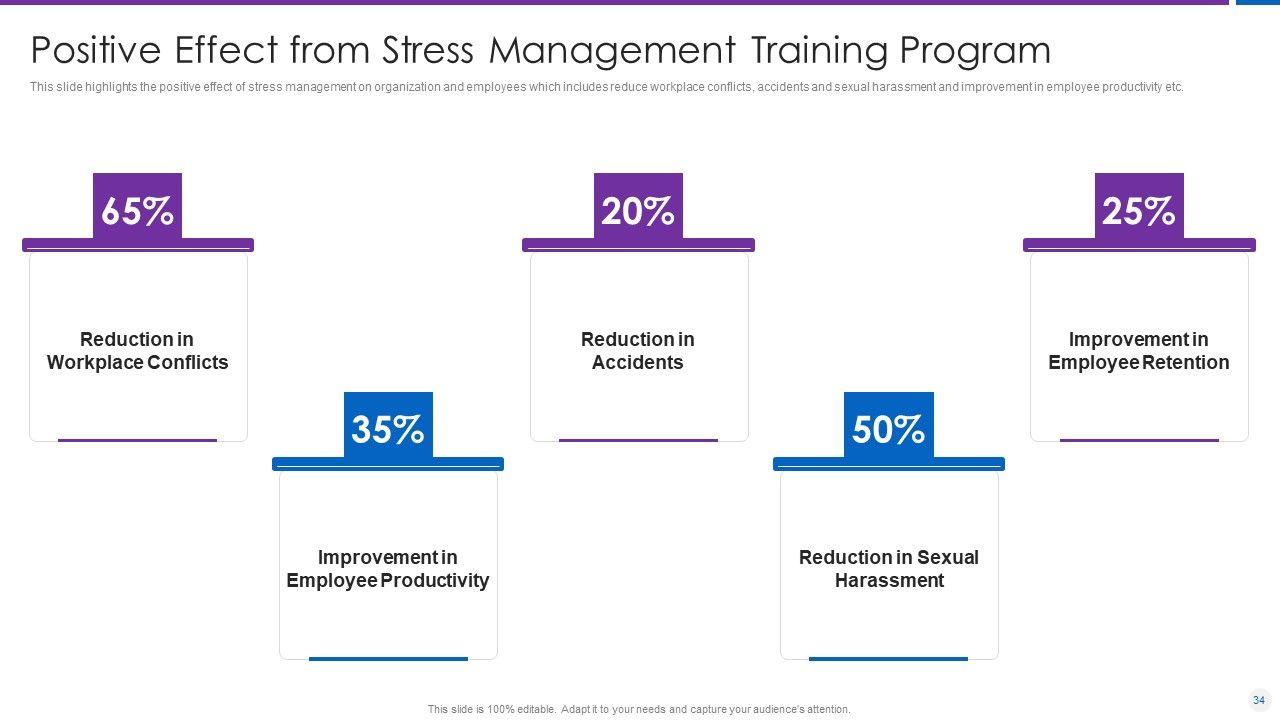 Positive Effect from Stress Management Training Program

This slide highlights the positive effect of stress management on organization and employees which includes reduce workplace conflicts, accidents and sexual harassment and improvement in employee productivity etc.

65%

Reduction in Workplace Conflicts

35%

Improvement in Employee Productivity

20%

Reduction in Accidents

50%

Reduction in Sexual Harassment

25%

Improvement in Employee Retention

This slide is 100% editable. Adapt it to your needs and capture your audience's attention.

34